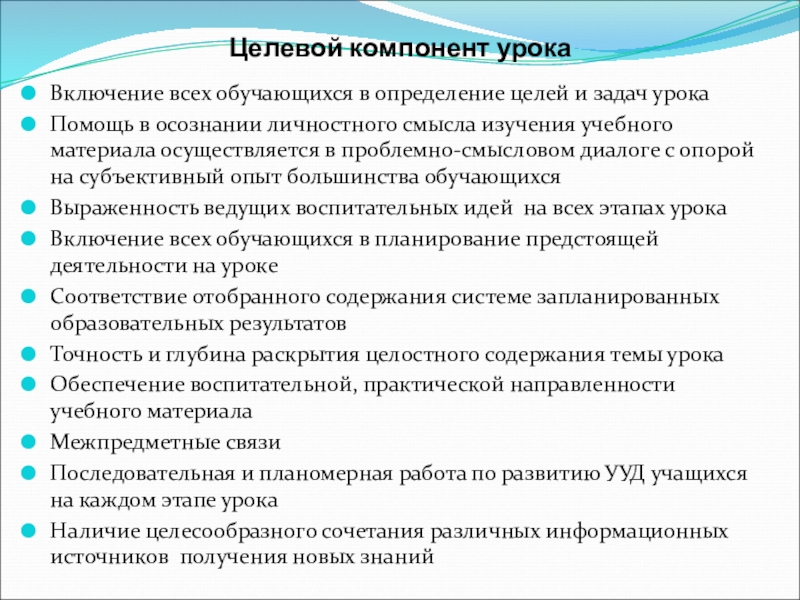 Целевой компонент урока

Включение всех обучающихся в определение целей и задач урока

Помощь в осознании личностного смысла изучения учебного материала осуществляется в проблемно-смысловом диалоге с опорой на субъективный опыт большинства обучающихся

Выраженность ведущих воспитательных идей на всех этапах урока

Включение всех обучающихся в планирование предстоящей деятельности на уроке

Соответствие отобранного содержания системе запланированных образовательных результатов

Точность и глубина раскрытия целостного содержания темы урока

Обеспечение воспитательной, практической направленности учебного материала

Межпредметные связи

Последовательная и планомерная работа по развитию УУД учащихся на каждом этапе урока

Наличие целесообразного сочетания различных информационных источников получения новых знаний